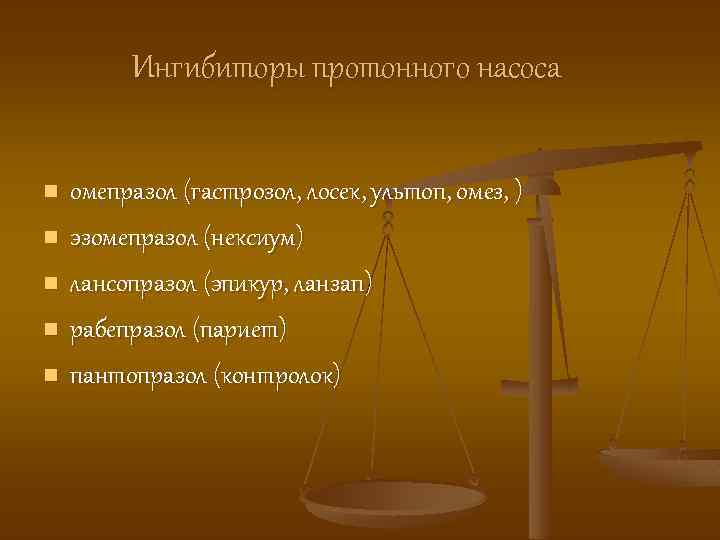 Ингибиторы протонного насоса

- омепразол (гастрозол, лосек, ультоп, омез, )
- эзомепразол (нексиум)
- лансопразол (эпикур, ланзап)
- рабепразол (париет)
- пантопразол (контролок)